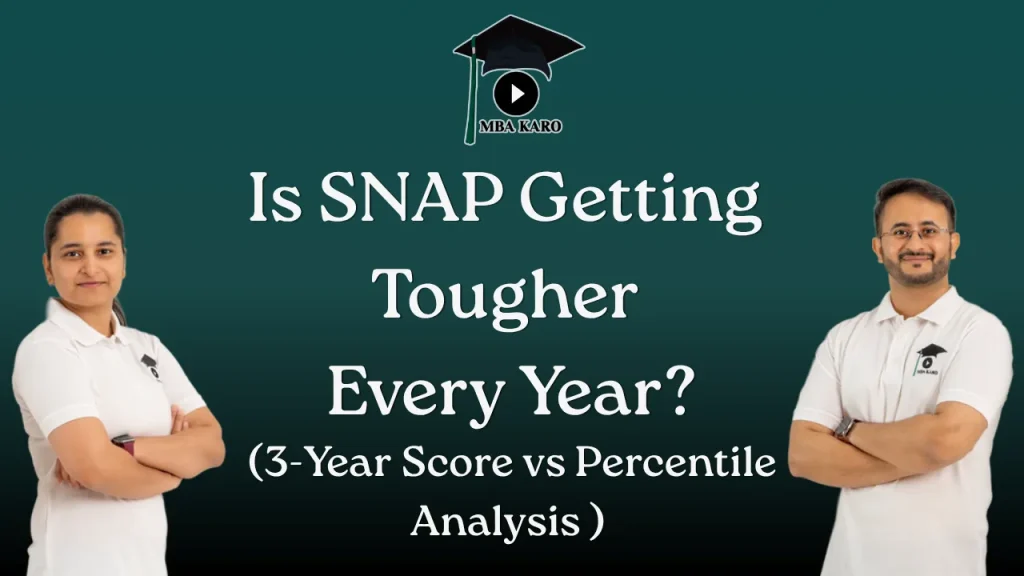 MBA KARO

Is SNAP Getting Tougher Every Year?
(3-Year Score vs Percentile Analysis )

MBA KARO